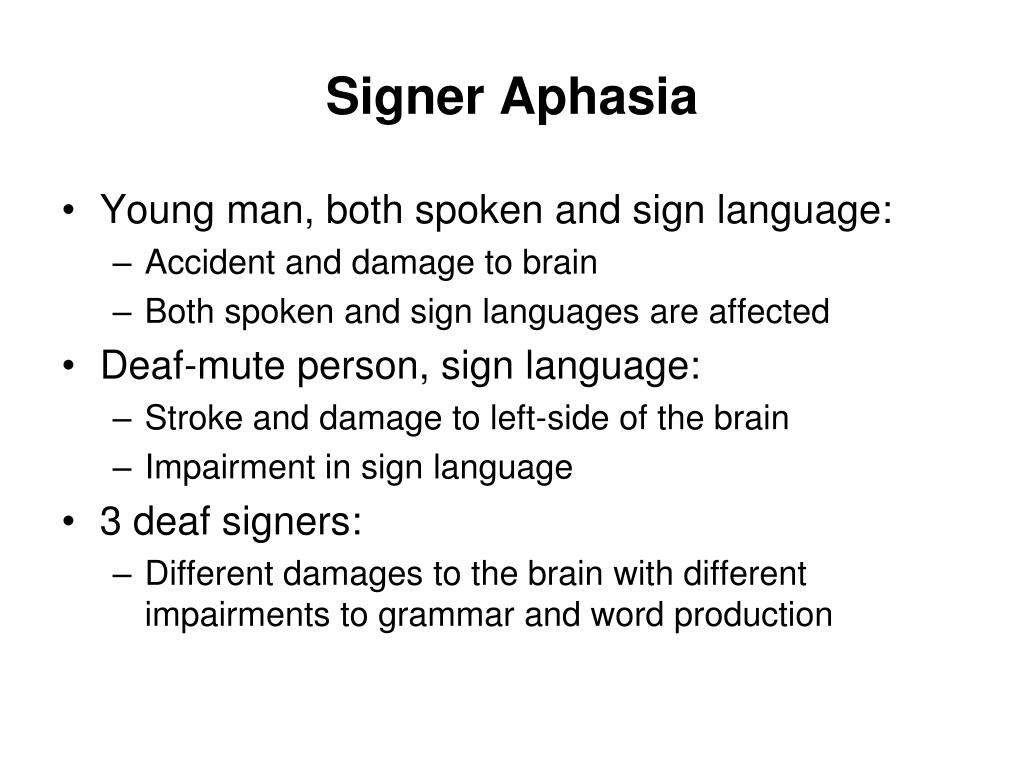 Signer Aphasia

• Young man, both spoken and sign language:
– Accident and damage to brain
– Both spoken and sign languages are affected
• Deaf-mute person, sign language:
– Stroke and damage to left-side of the brain
– Impairment in sign language
• 3 deaf signers:
– Different damages to the brain with different impairments to grammar and word production